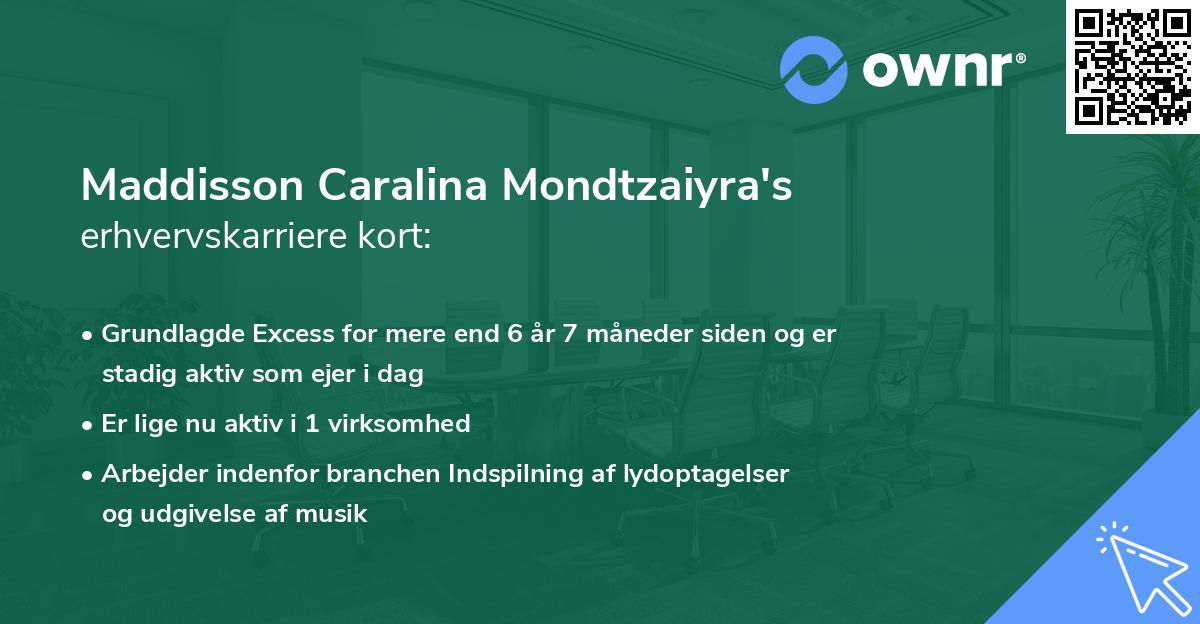 ownr®

Maddisson Caralina Mondtzaiyra's
erhvervskarriere kort:

• Grundlagde Excess for mere end 6 år 7 måneder siden og er stadig aktiv som ejer i dag
• Er lige nu aktiv i 1 virksomhed
• Arbejder indenfor branchen Indspilning af lydoptagelser og udgivelse af musik